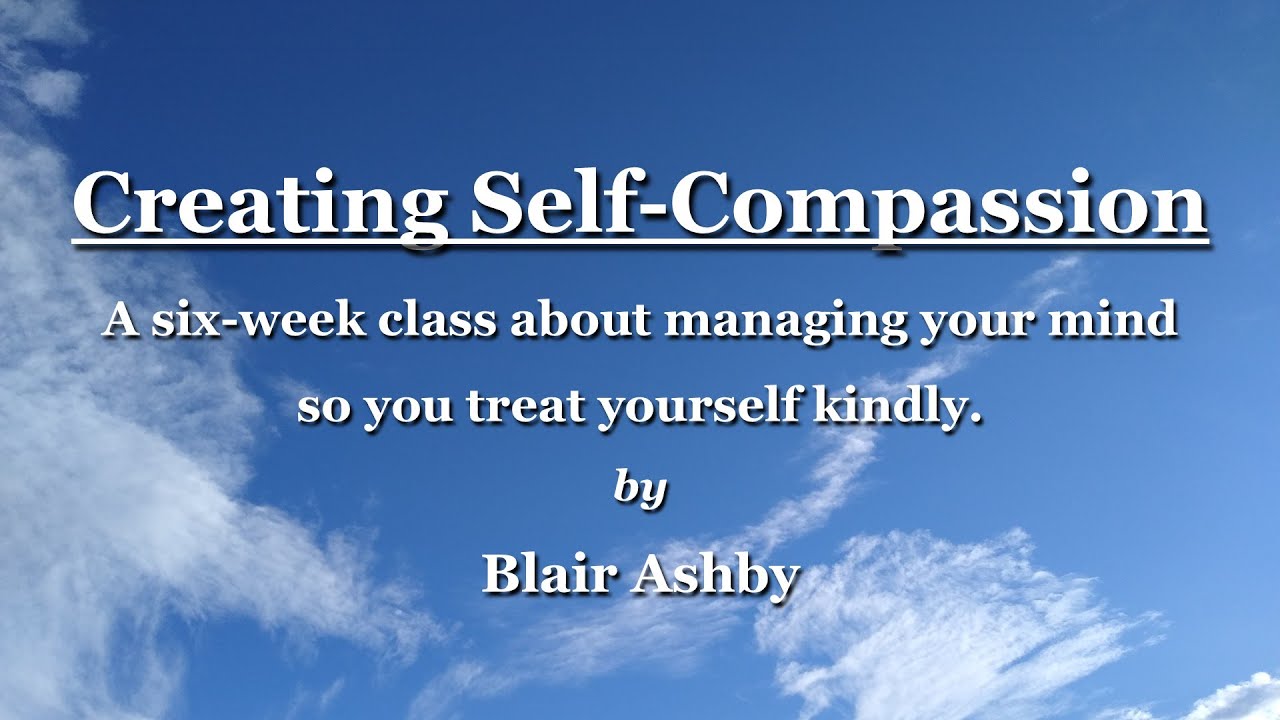 Creating Self-Compassion

A six-week class about managing your mind so you treat yourself kindly.

by

Blair Ashby